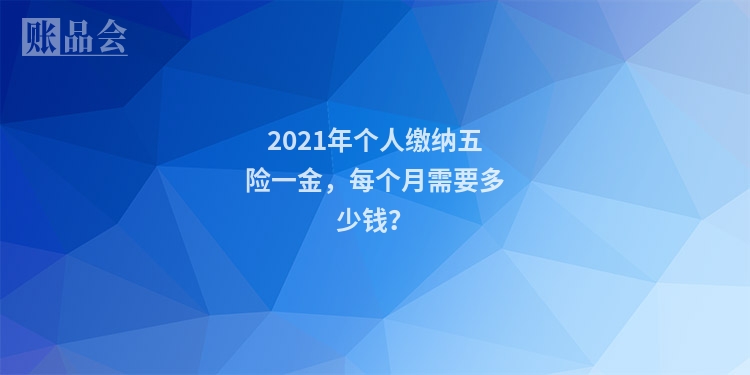 账品会

2021年个人缴纳五险一金，每个月需要多少钱？